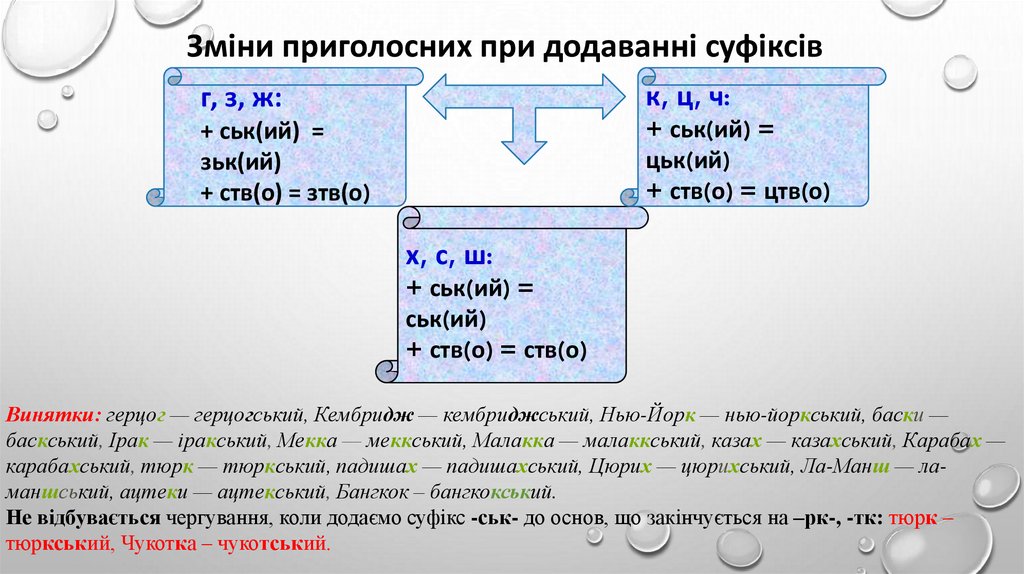 Зміни приголосних при додаванні суфіксів

г, з, ж:
+ ськ(ий) = зьк(ий)
+ ств(о) = зтв(о)

к, ц, ч:
+ ськ(ий) = цьк(ий)
+ ств(о) = цтв(о)

х, с, ш:
+ ськ(ий) = ськ(ий)
+ ств(о) = ств(о)

Винятки: герцог — герцогський, Кембридж — кембриджський, Нью-Йорк — нью-йоркський, баски — баскський, Ірак — іракський, Мекка — меккський, Малакка — малаккський, казах — казахський, Карабах — карабахський, тюрк — тюркський, падишах — падишахський, Цюрих — цюрихський, Ла-Манш — ла-маншський, ацтеки — ацтекський, Бангкок – бангкокський.
Не відбувається чергування, коли додаємо суфікс -ськ- до основ, що закінчується на –рк-, -тк: тюрк – тюркський, Чукотка – чукотський.